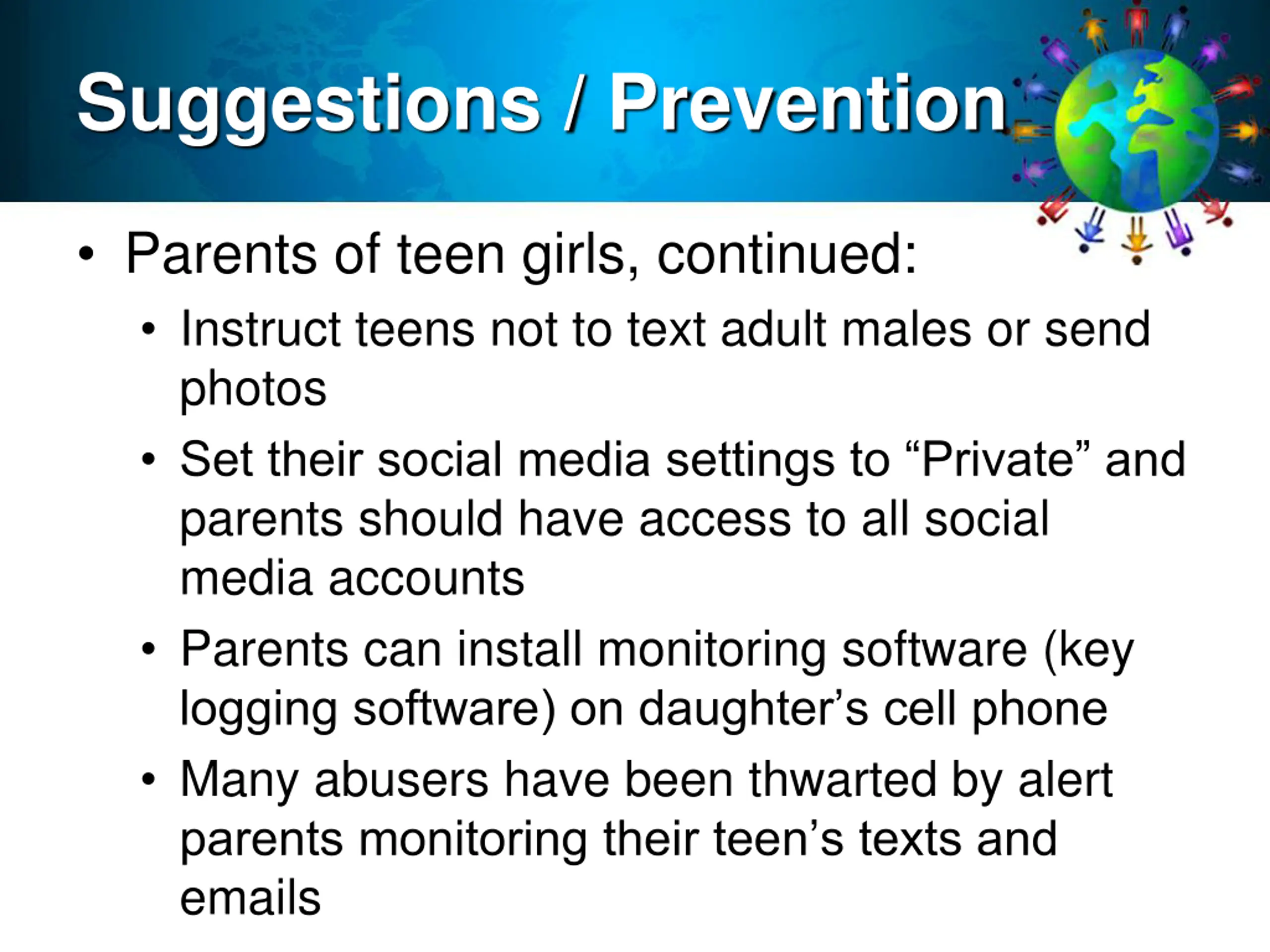 Suggestions / Prevention

• Parents of teen girls, continued:

• Instruct teens not to text adult males or send photos

• Set their social media settings to “Private” and parents should have access to all social media accounts

• Parents can install monitoring software (key logging software) on daughter’s cell phone

• Many abusers have been thwarted by alert parents monitoring their teen’s texts and emails